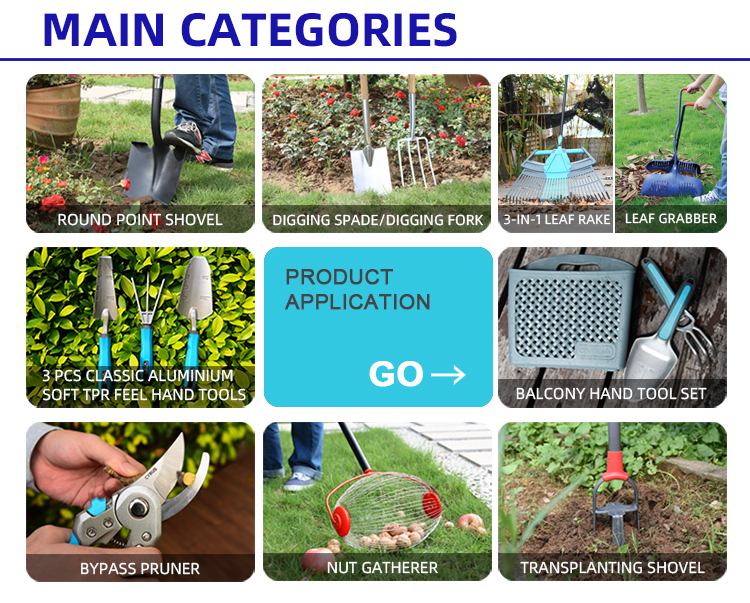 MAIN CATEGORIES

ROUND POINT SHOVEL

DIGGING SPADE/DIGGING FORK

3-IN-1 LEAF RAKE

LEAF GRABBER

3 PCS CLASSIC ALUMINIUM SOFT TPR FEEL HAND TOOLS

PRODUCT APPLICATION

GO →

BALCONY HAND TOOL SET

BYPASS PRUNER

NUT GATHERER

TRANSPLANTING SHOVEL